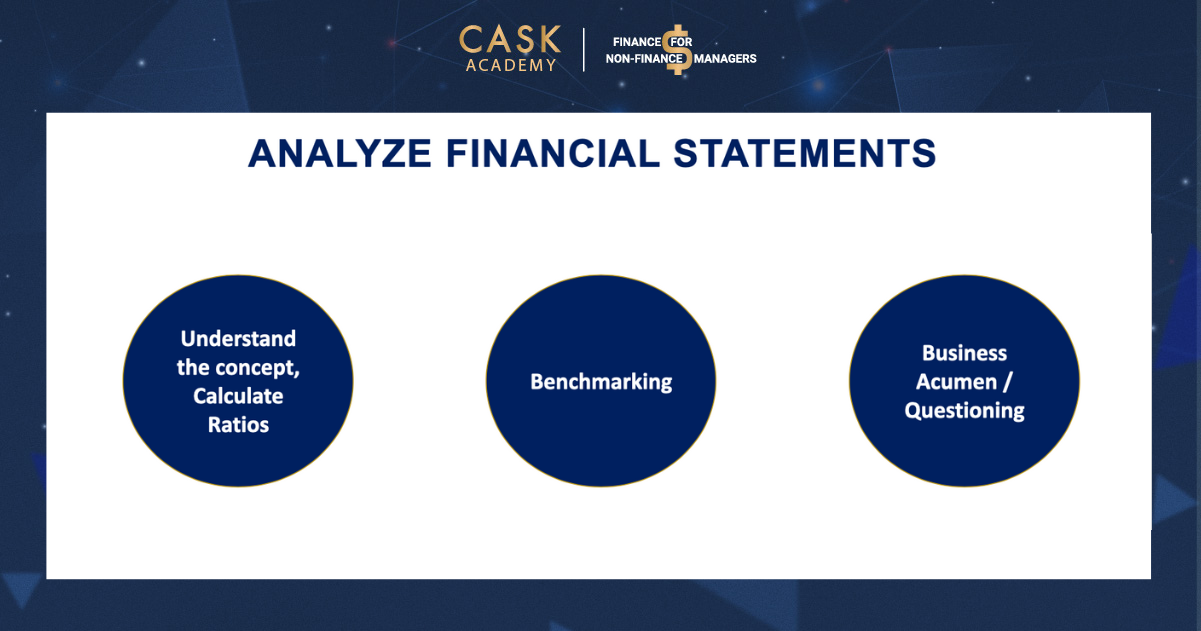 CASK ACADEMY

FINANCE FOR NON-FINANCE MANAGERS

ANALYZE FINANCIAL STATEMENTS

Understand the concept, Calculate Ratios

Benchmarking

Business Acumen / Questioning